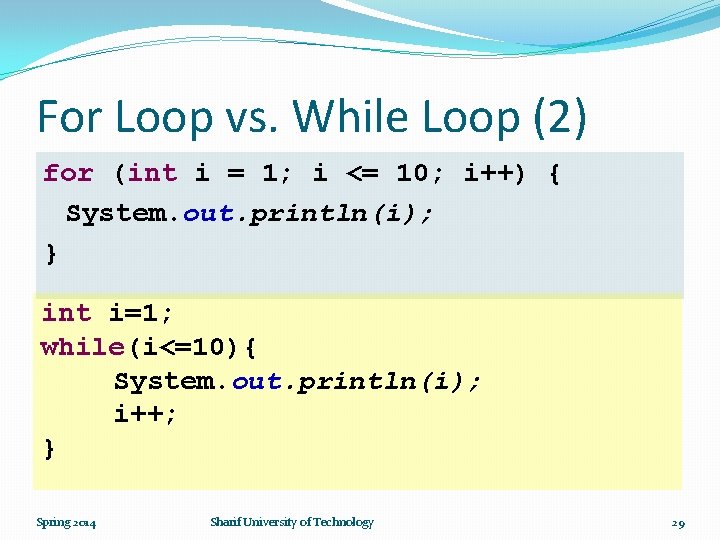 For Loop vs. While Loop (2)

for (int i = 1; i <= 10; i++) {
System.out.println(i);
}

int i=1;
while(i<=10){
System.out.println(i);
i++;
}

Spring 2014

Sharif University of Technology

29